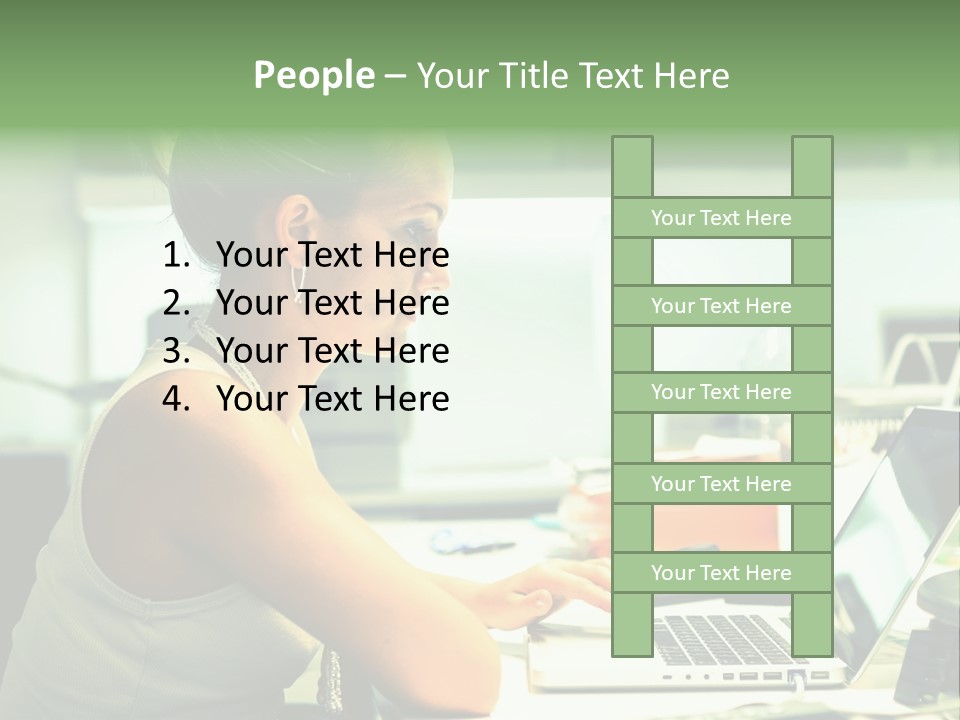 People – Your Title Text Here

1. Your Text Here
2. Your Text Here
3. Your Text Here
4. Your Text Here

Your Text Here

Your Text Here

Your Text Here

Your Text Here

Your Text Here